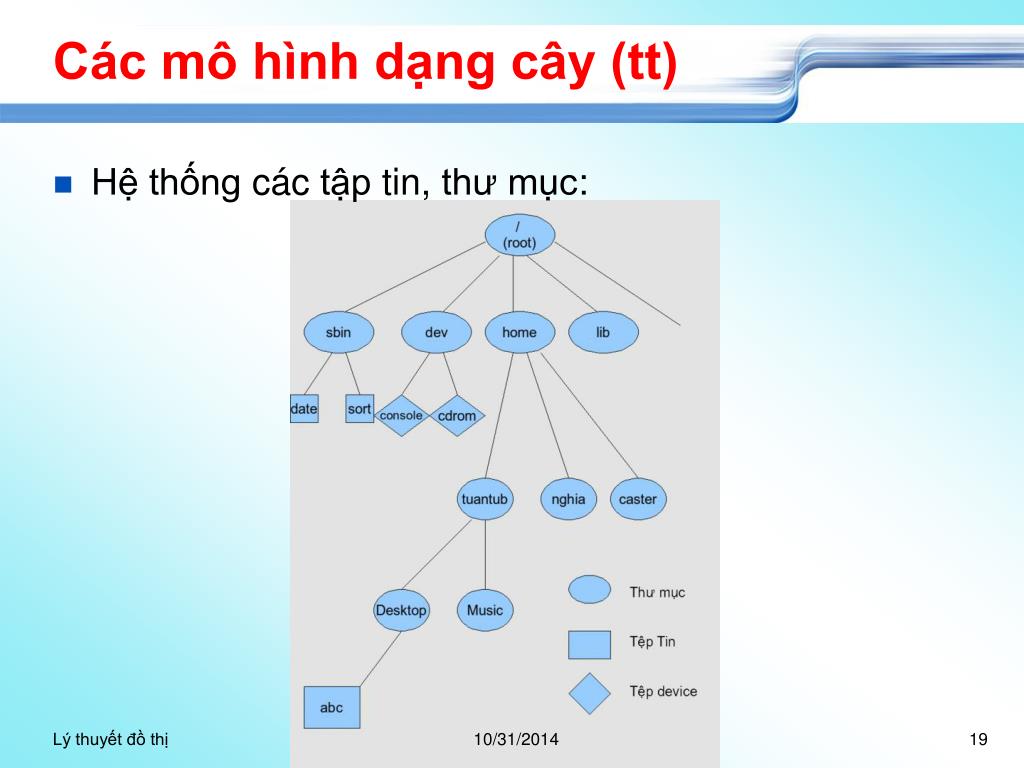 Các mô hình dạng cây (tt)

Hệ thống các tập tin, thư mục:

/
(root)

sbin

dev

home

lib

date

sort

console

cdrom

tuantub

nghia

caster

Desktop

Music

abc

Thư mục

Tệp Tin

Tệp device

Lý thuyết đồ thị

10/31/2014

19